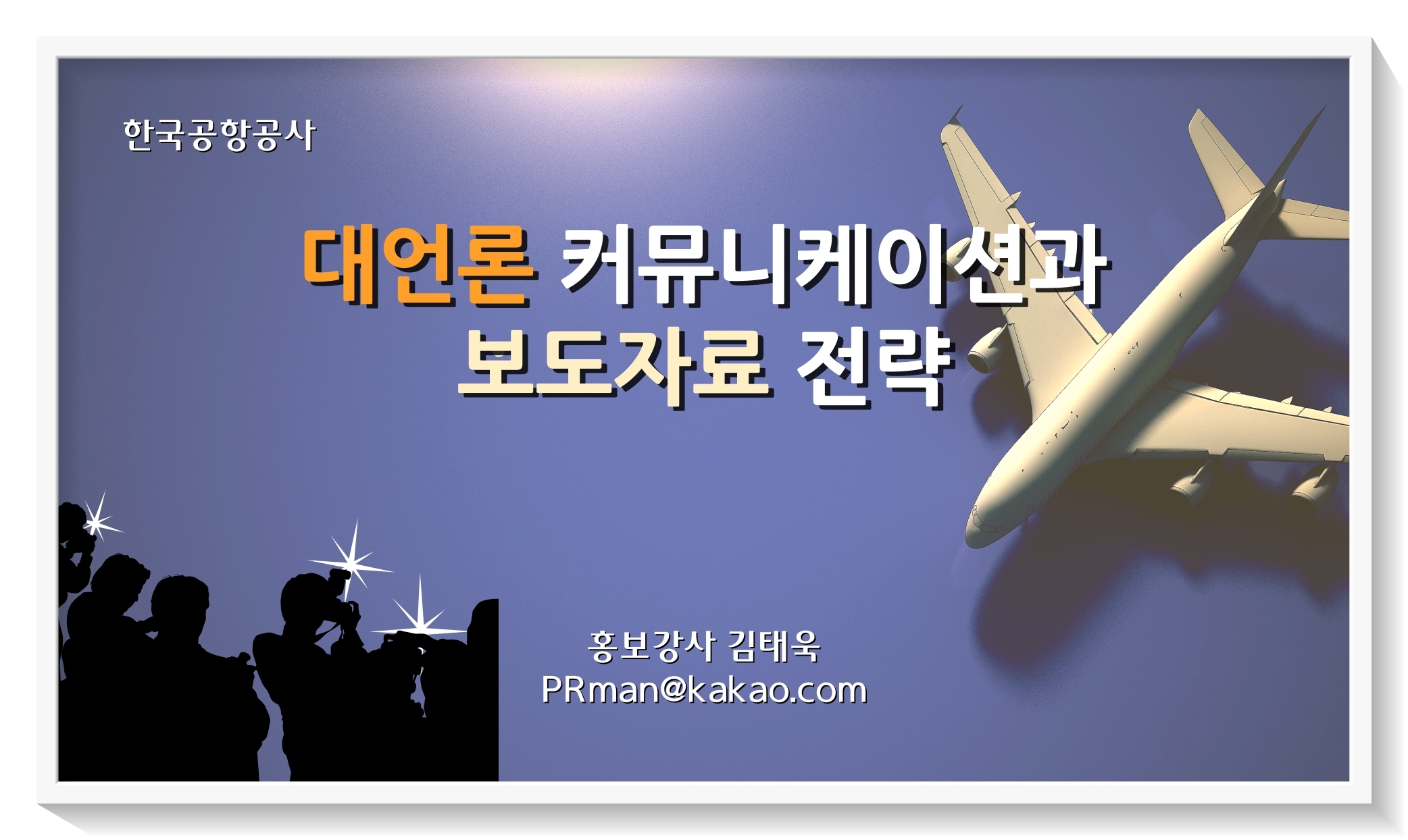 한국공항공사

대언론 커뮤니케이션과
보도자료 전략

홍보강사 김태욱
PRman@kakao.com